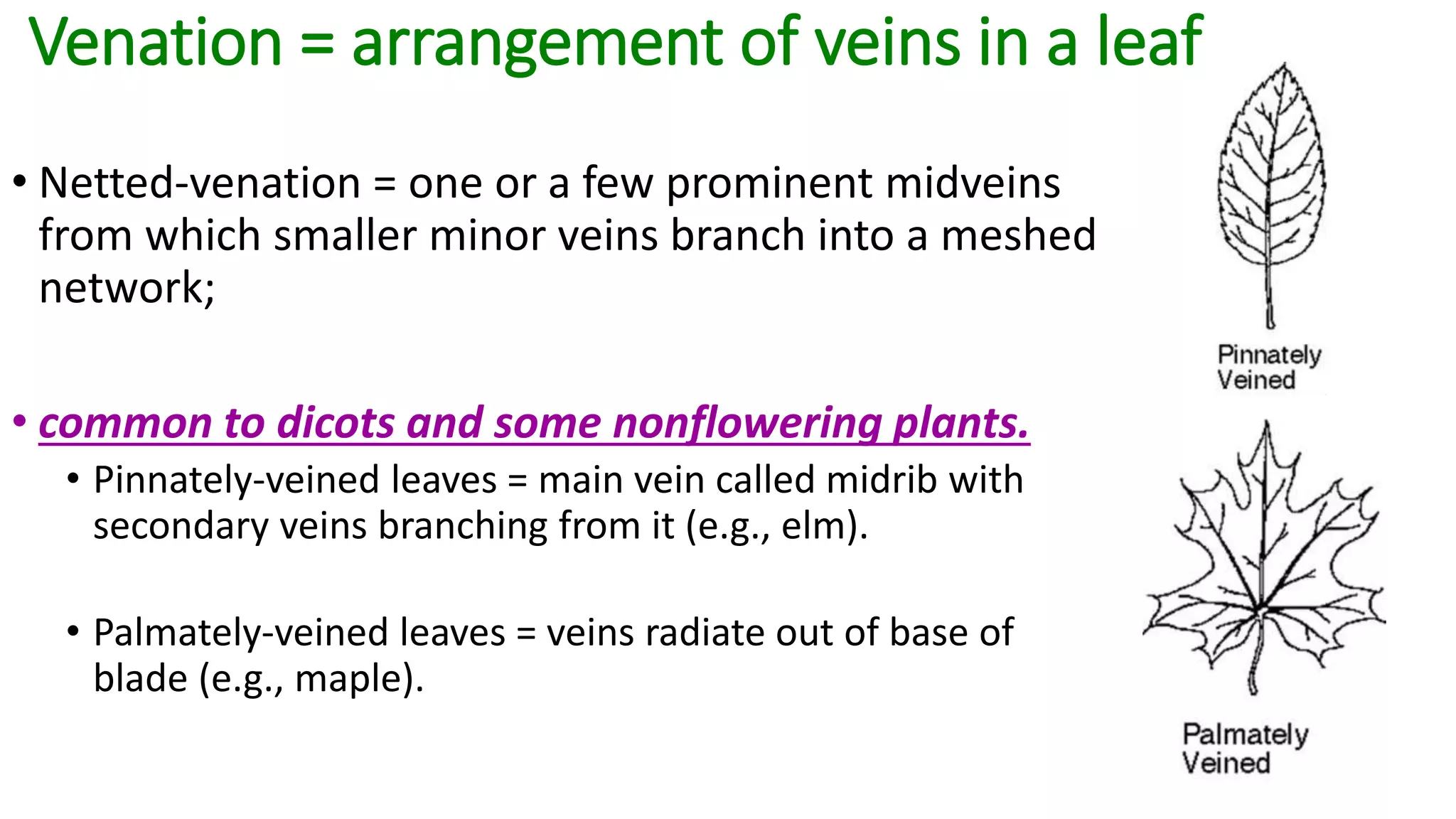 Venation = arrangement of veins in a leaf

• Netted-venation = one or a few prominent midveins from which smaller minor veins branch into a meshed network;

• common to dicots and some nonflowering plants.

• Pinnately-veined leaves = main vein called midrib with secondary veins branching from it (e.g., elm).

• Palmately-veined leaves = veins radiate out of base of blade (e.g., maple).

Pinnately Veined

Palmately Veined